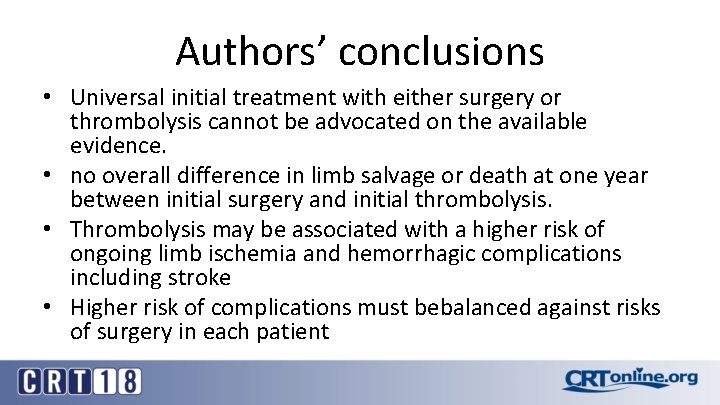 Authors' conclusions

• Universal initial treatment with either surgery or thrombolysis cannot be advocated on the available evidence.
• no overall difference in limb salvage or death at one year between initial surgery and initial thrombolysis.
• Thrombolysis may be associated with a higher risk of ongoing limb ischemia and hemorrhagic complications including stroke
• Higher risk of complications must bebalanced against risks of surgery in each patient

CRT18

CRTonline.org